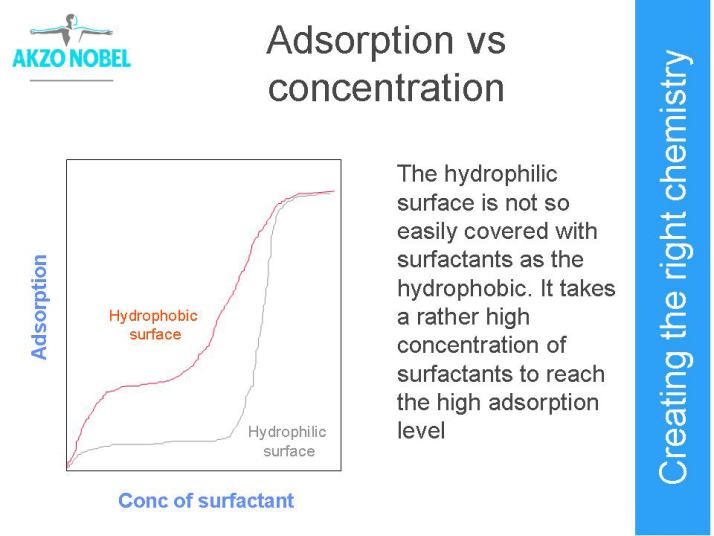 AKZO NOBEL

Adsorption vs concentration

Adsorption

Hydrophobic surface

Hydrophilic surface

Conc of surfactant

The hydrophilic surface is not so easily covered with surfactants as the hydrophobic. It takes a rather high concentration of surfactants to reach the high adsorption level

Creating the right chemistry